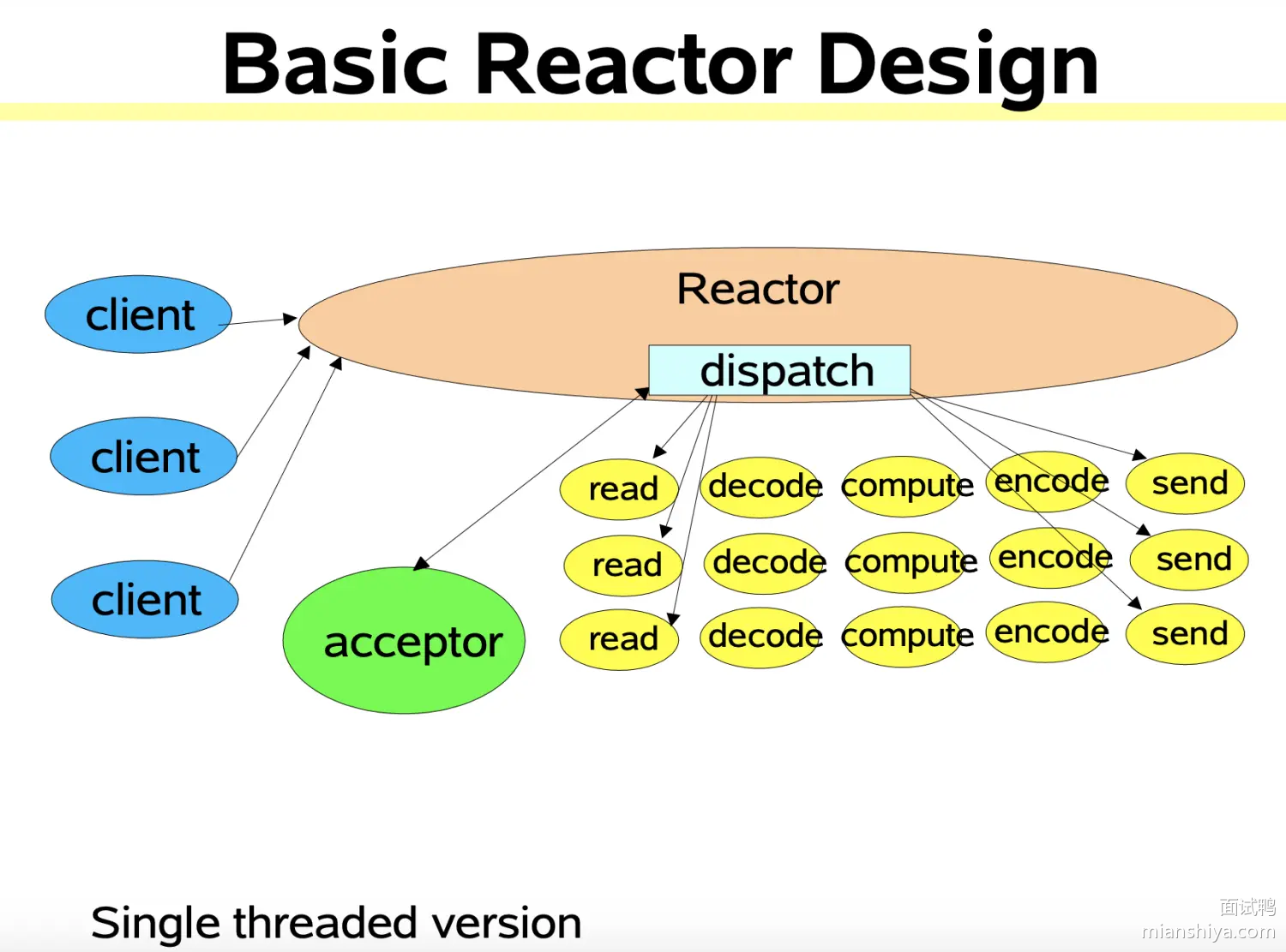 Basic Reactor Design

client

client

client

Reactor

dispatch

acceptor

read decode compute encode send

read decode compute encode send

read decode compute encode send

Single threaded version

面试鸭
mianshiya.com